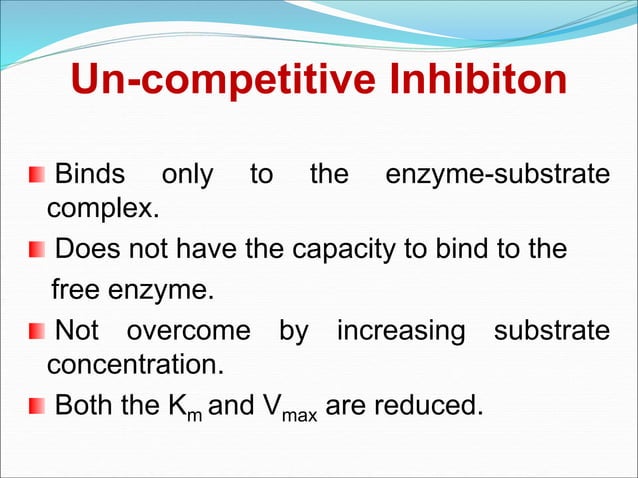 Un-competitive Inhibiton

Binds only to the enzyme-substrate complex.

Does not have the capacity to bind to the free enzyme.

Not overcome by increasing substrate concentration.

Both the $K_m$ and $V_{max}$ are reduced.